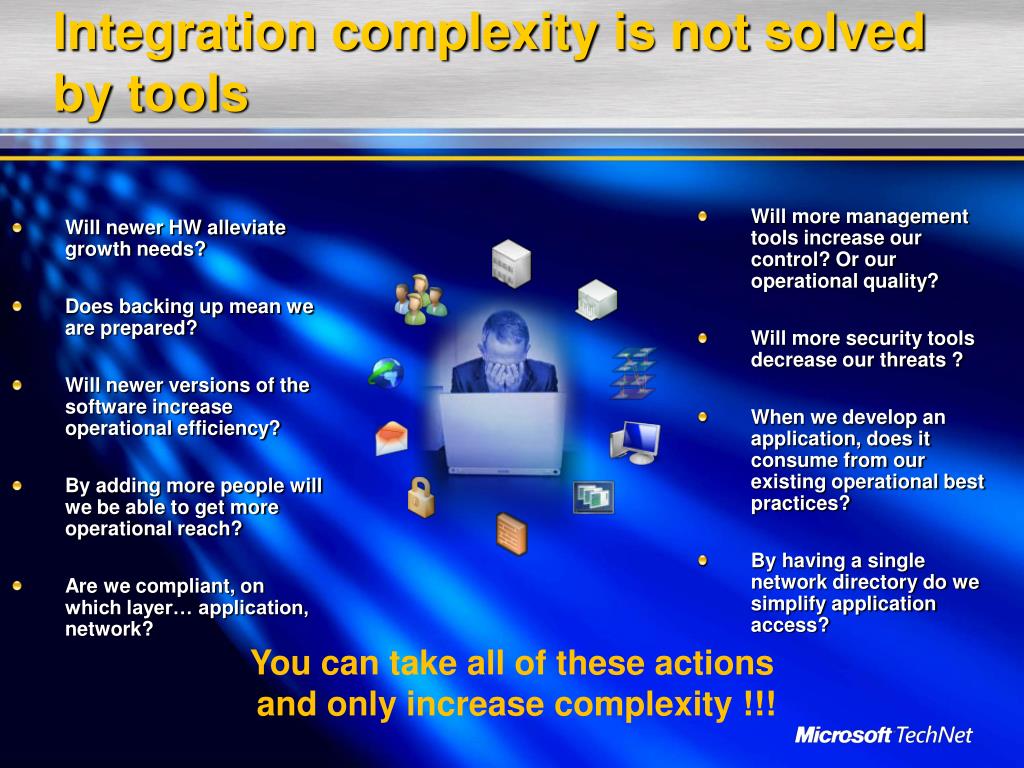 Integration complexity is not solved by tools

Will newer HW alleviate growth needs?

Does backing up mean we are prepared?

Will newer versions of the software increase operational efficiency?

By adding more people will we be able to get more operational reach?

Are we compliant, on which layer… application, network?

Will more management tools increase our control? Or our operational quality?

Will more security tools decrease our threats ?

When we develop an application, does it consume from our existing operational best practices?

By having a single network directory do we simplify application access?

You can take all of these actions and only increase complexity !!!

Microsoft TechNet